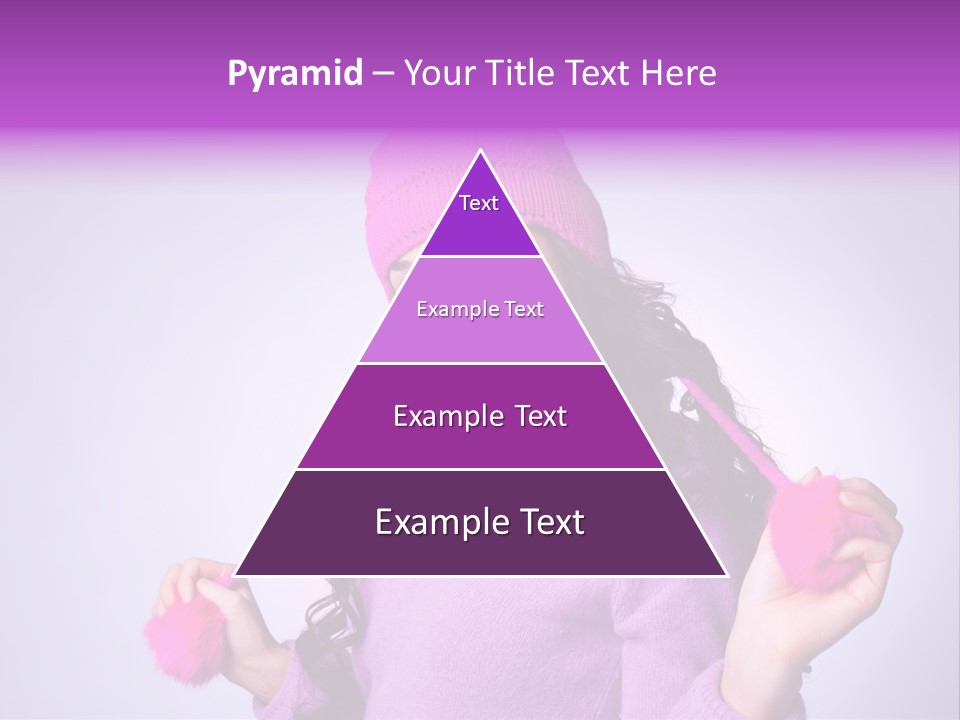 Pyramid – Your Title Text Here

Text

Example Text

Example Text

Example Text